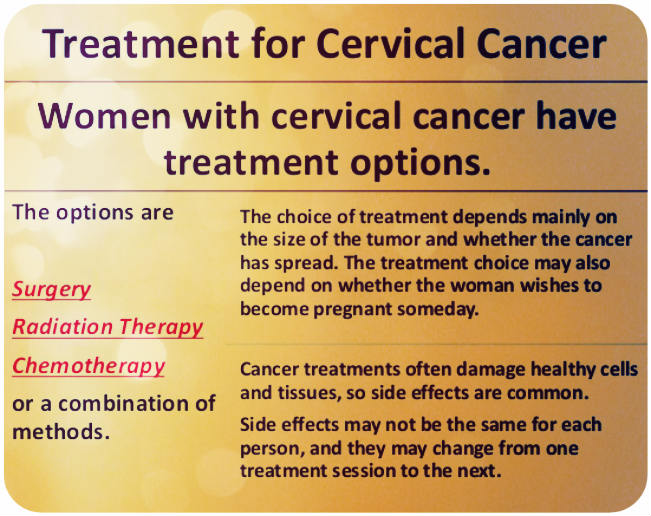 Treatment for Cervical Cancer

Women with cervical cancer have treatment options.

The options are

Surgery

Radiation Therapy

Chemotherapy

or a combination of methods.

The choice of treatment depends mainly on the size of the tumor and whether the cancer has spread. The treatment choice may also depend on whether the woman wishes to become pregnant someday.

Cancer treatments often damage healthy cells and tissues, so side effects are common.

Side effects may not be the same for each person, and they may change from one treatment session to the next.